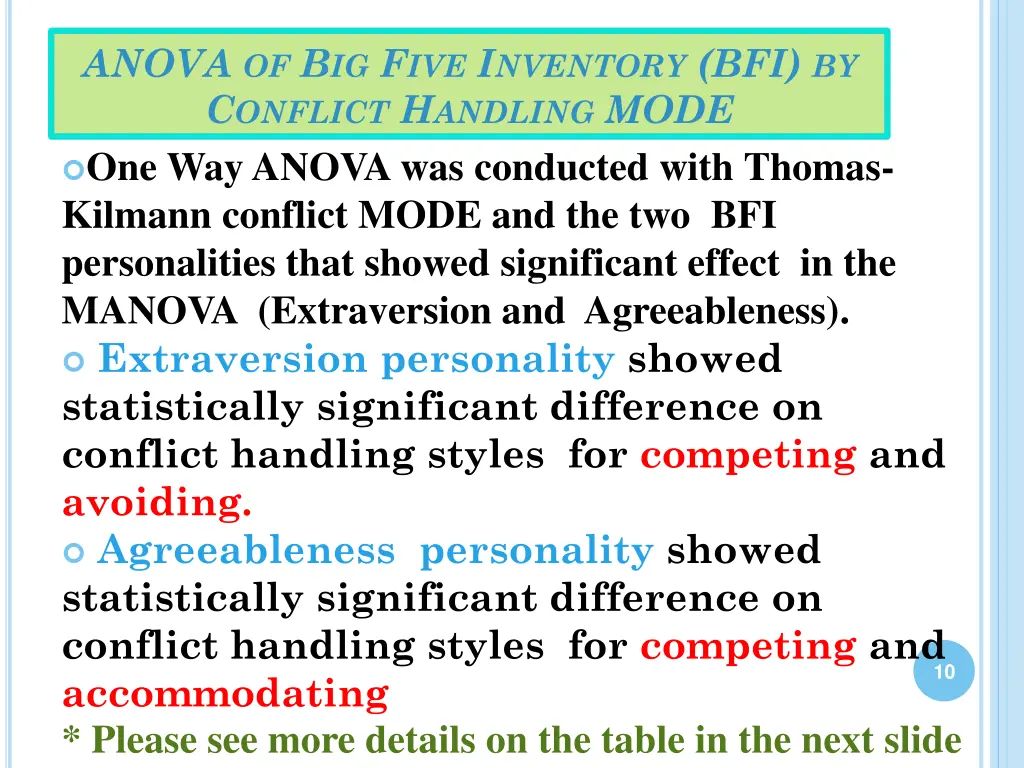 ANOVA OF BIG FIVE INVENTORY (BFI) BY CONFLICT HANDLING MODE

One Way ANOVA was conducted with Thomas-Kilmann conflict MODE and the two BFI personalities that showed significant effect in the MANOVA (Extraversion and Agreeableness).

Extraversion personality showed statistically significant difference on conflict handling styles for competing and avoiding.

Agreeableness personality showed statistically significant difference on conflict handling styles for competing and accommodating

* Please see more details on the table in the next slide

10